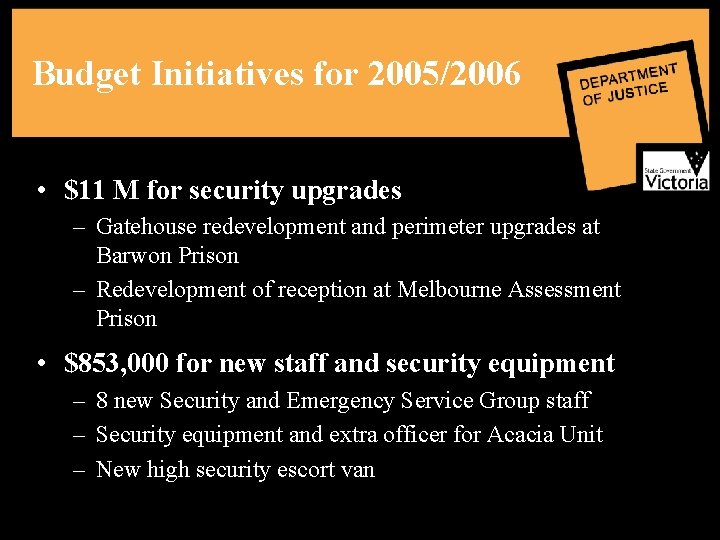 Budget Initiatives for 2005/2006

DEPARTMENT OF JUSTICE

State Government Victoria

• \$11 M for security upgrades
– Gatehouse redevelopment and perimeter upgrades at Barwon Prison
– Redevelopment of reception at Melbourne Assessment Prison

• \$853,000 for new staff and security equipment
– 8 new Security and Emergency Service Group staff
– Security equipment and extra officer for Acacia Unit
– New high security escort van